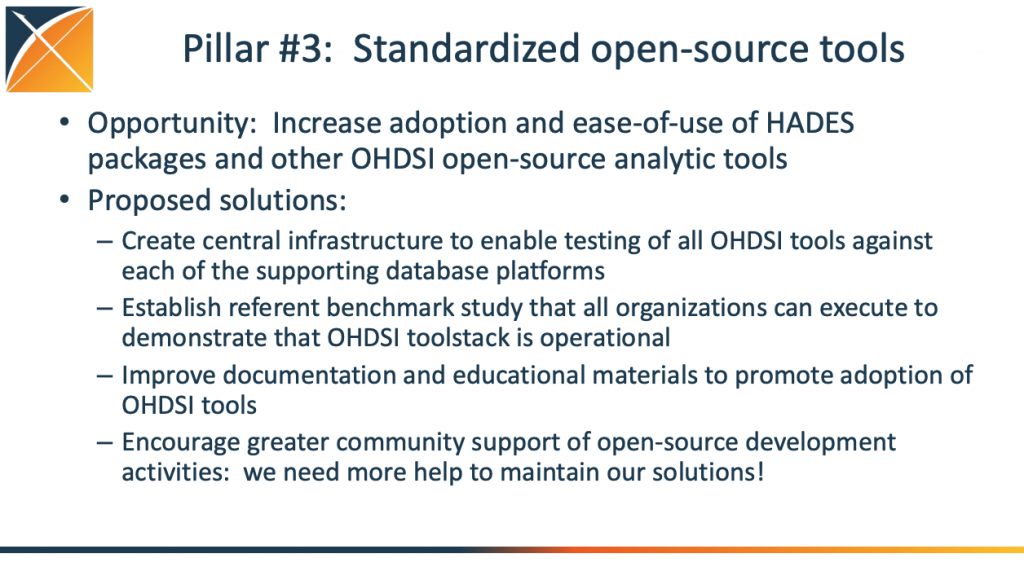 Pillar #3: Standardized open-source tools

• Opportunity: Increase adoption and ease-of-use of HADES packages and other OHDSI open-source analytic tools

• Proposed solutions:

– Create central infrastructure to enable testing of all OHDSI tools against each of the supporting database platforms

– Establish referent benchmark study that all organizations can execute to demonstrate that OHDSI toolstack is operational

– Improve documentation and educational materials to promote adoption of OHDSI tools

– Encourage greater community support of open-source development activities: we need more help to maintain our solutions!